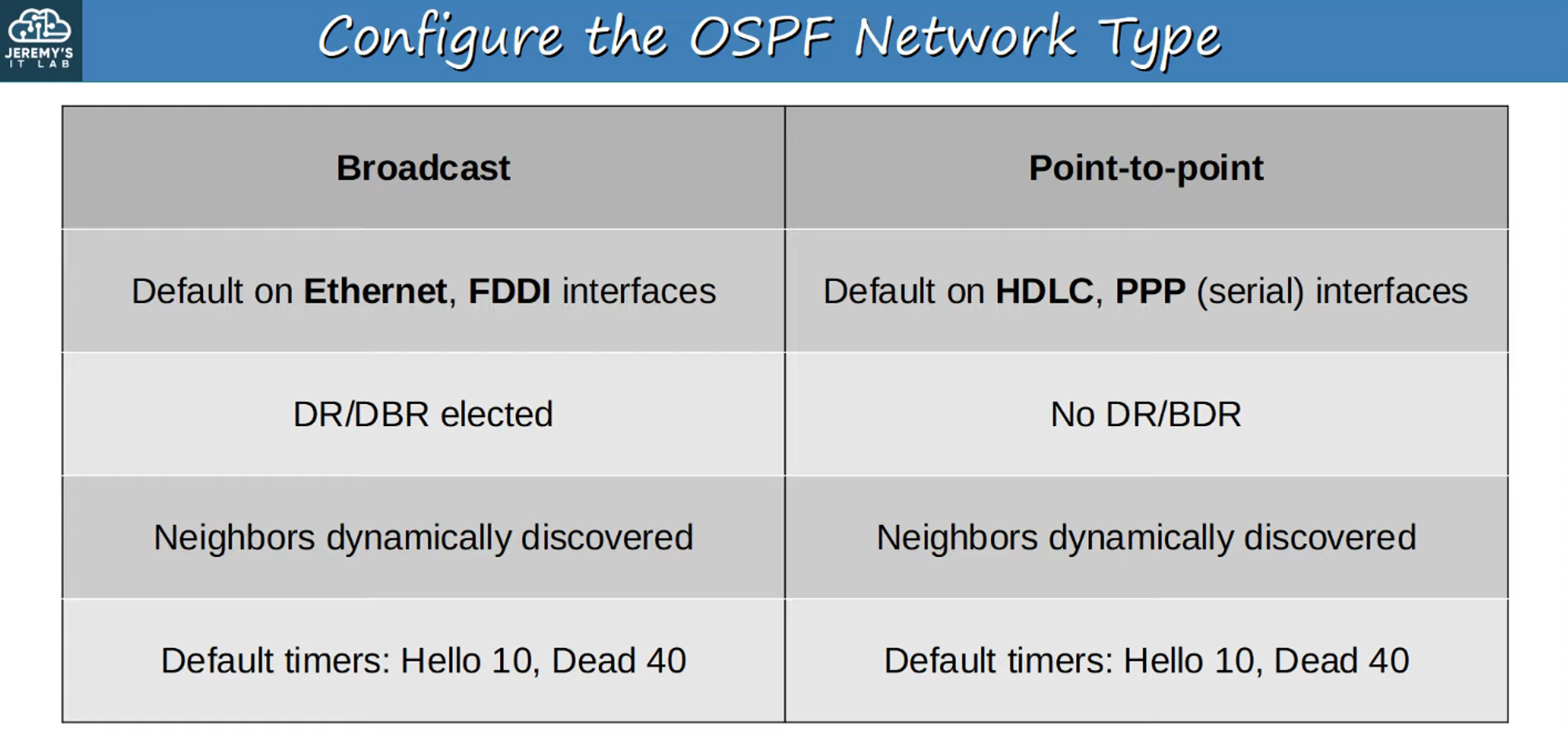 JEREMY'S IT LAB

Configure the OSPF Network Type

| Broadcast | Point-to-point |
|---|---|
| Default on Ethernet, FDDI interfaces | Default on HDLC, PPP (serial) interfaces |
| DR/DBR elected | No DR/BDR |
| Neighbors dynamically discovered | Neighbors dynamically discovered |
| Default timers: Hello 10, Dead 40 | Default timers: Hello 10, Dead 40 |